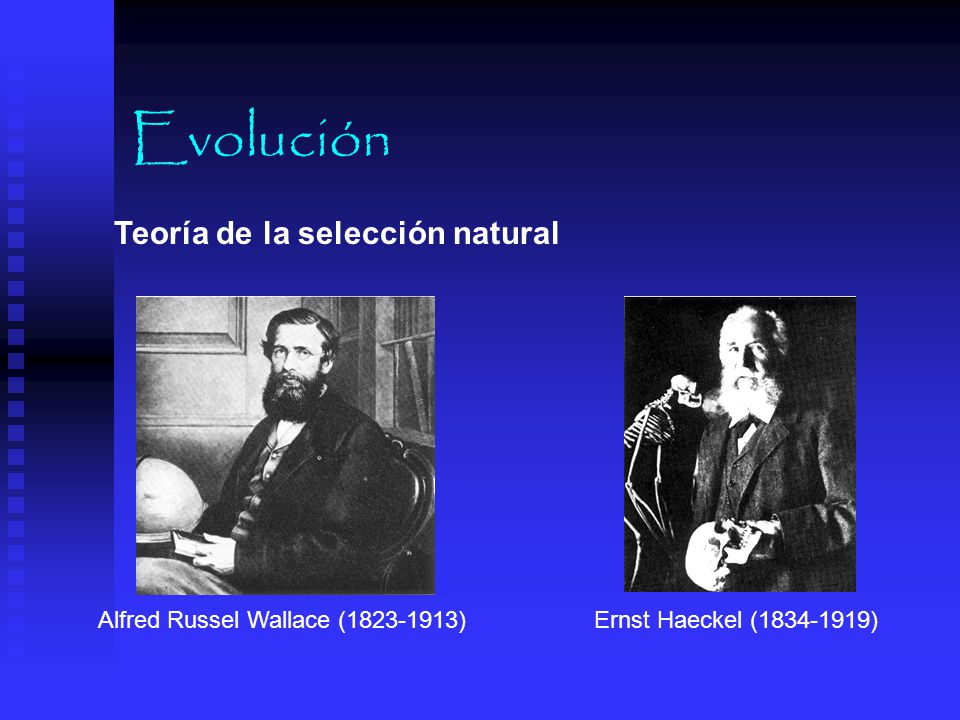 Evolución

Teoría de la selección natural

Alfred Russel Wallace (1823-1913)

Ernst Haeckel (1834-1919)